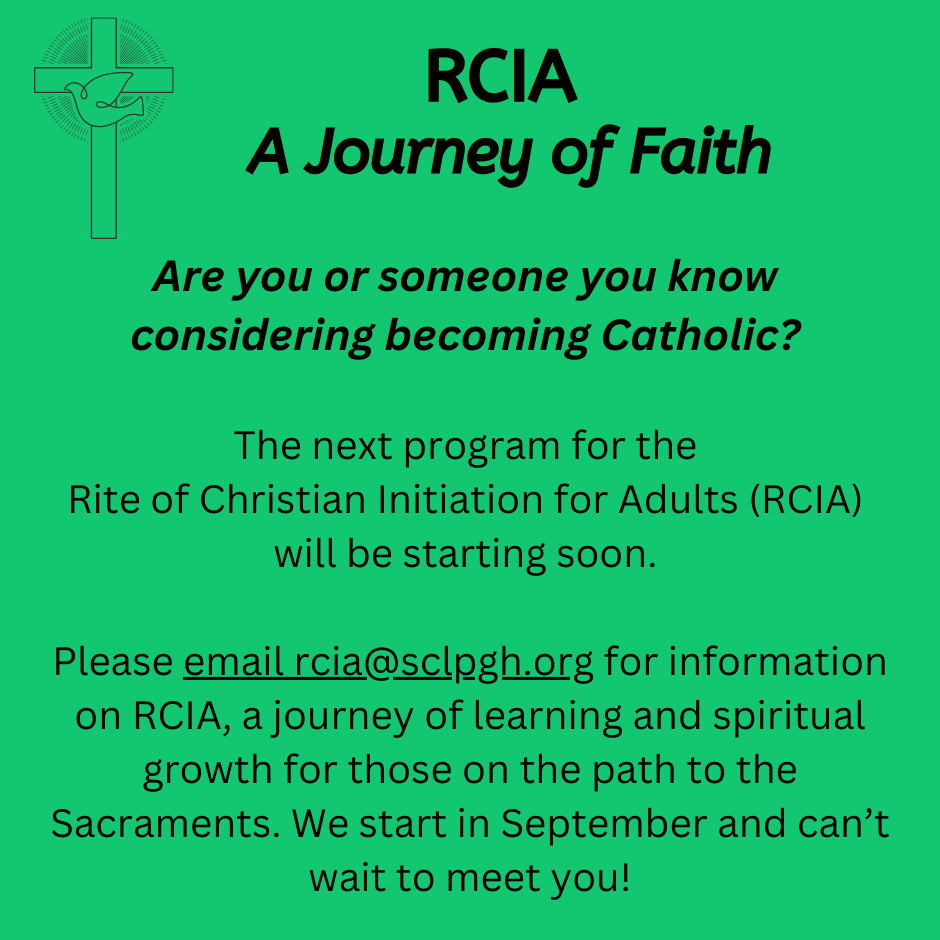 RCIA
A Journey of Faith

Are you or someone you know considering becoming Catholic?

The next program for the Rite of Christian Initiation for Adults (RCIA) will be starting soon.

Please email rcia@sclpgh.org for information on RCIA, a journey of learning and spiritual growth for those on the path to the Sacraments. We start in September and can't wait to meet you!